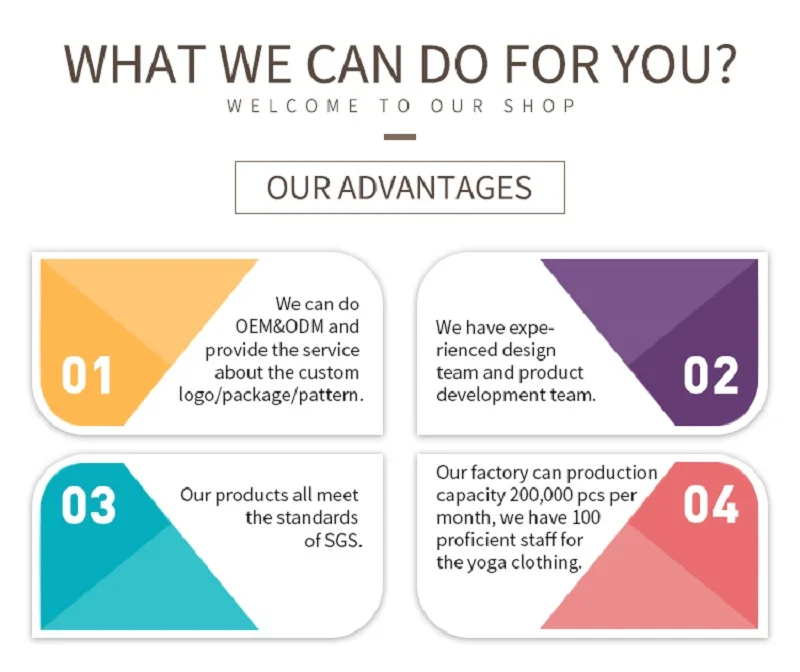 WHAT WE CAN DO FOR YOU?
WELCOME TO OUR SHOP

OUR ADVANTAGES

01
We can do OEM&ODM and provide the service about the custom logo/package/pattern.

We have experienced design team and product development team.
02

03
Our products all meet the standards of SGS.

Our factory can production capacity 200,000 pcs per month, we have 100 proficient staff for the yoga clothing.
04